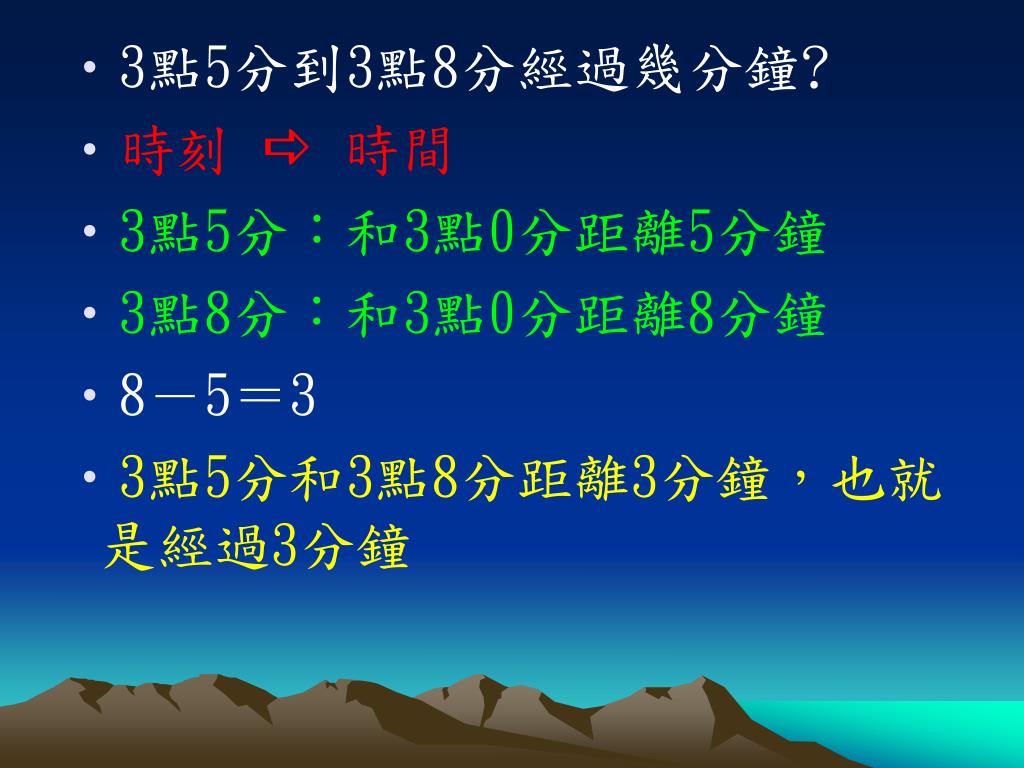 • 3點5分到3點8分經過幾分鐘?

• 時刻 ⇨ 時間

• 3點5分：和3點0分距離5分鐘

• 3點8分：和3點0分距離8分鐘

• 8－5＝3

• 3點5分和3點8分距離3分鐘，也就是經過3分鐘